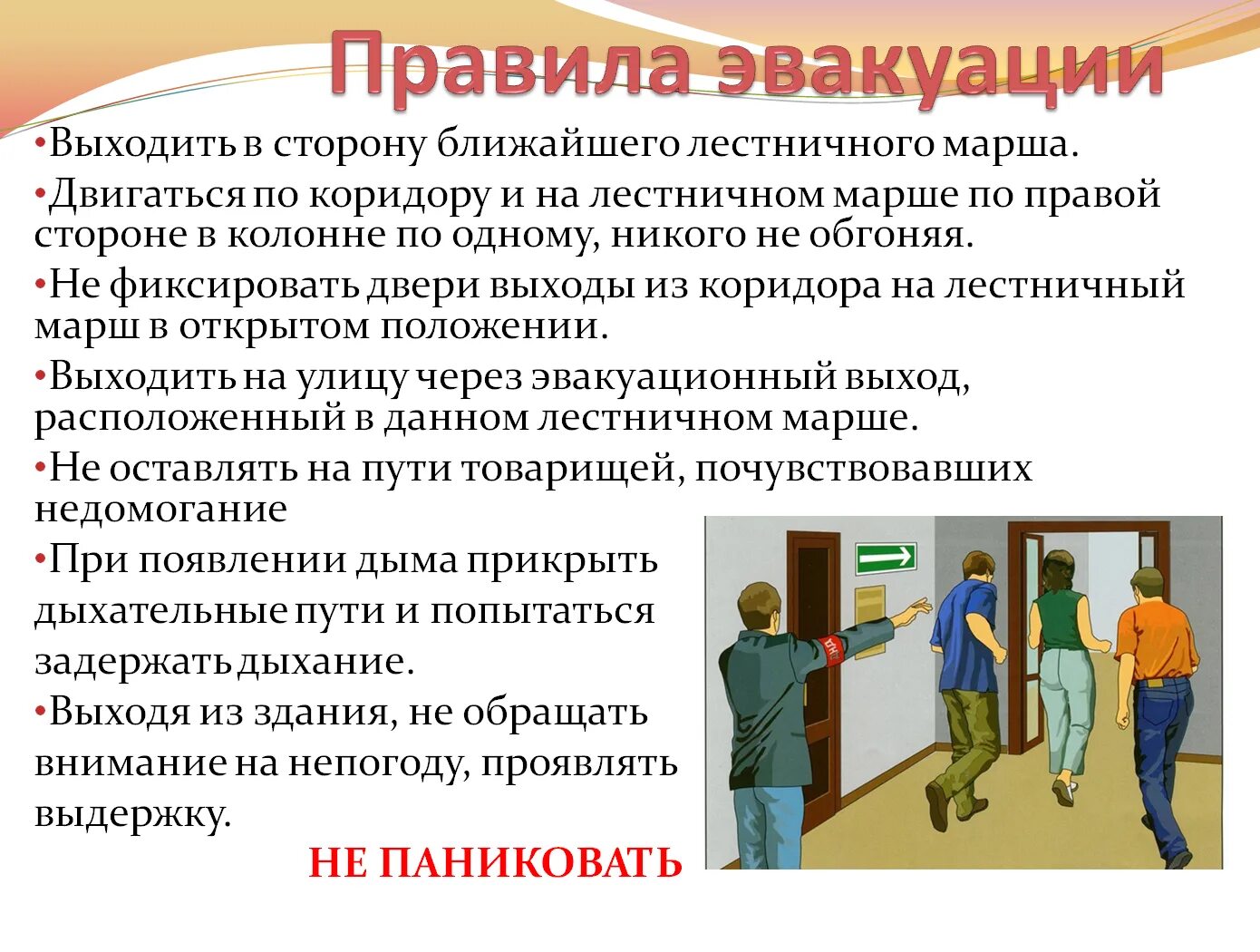 Правила эвакуации

•Выходить в сторону ближайшего лестничного марша.

•Двигаться по коридору и на лестничном марше по правой стороне в колонне по одному, никого не обгоняя.

•Не фиксировать двери выходы из коридора на лестничный марш в открытом положении.

•Выходить на улицу через эвакуационный выход, расположенный в данном лестничном марше.

•Не оставлять на пути товарищей, почувствовавших недомогание

•При появлении дыма прикрыть дыхательные пути и попытаться задержать дыхание.

•Выходя из здания, не обращать внимание на непогоду, проявлять выдержку.

НЕ ПАНИКОВАТЬ